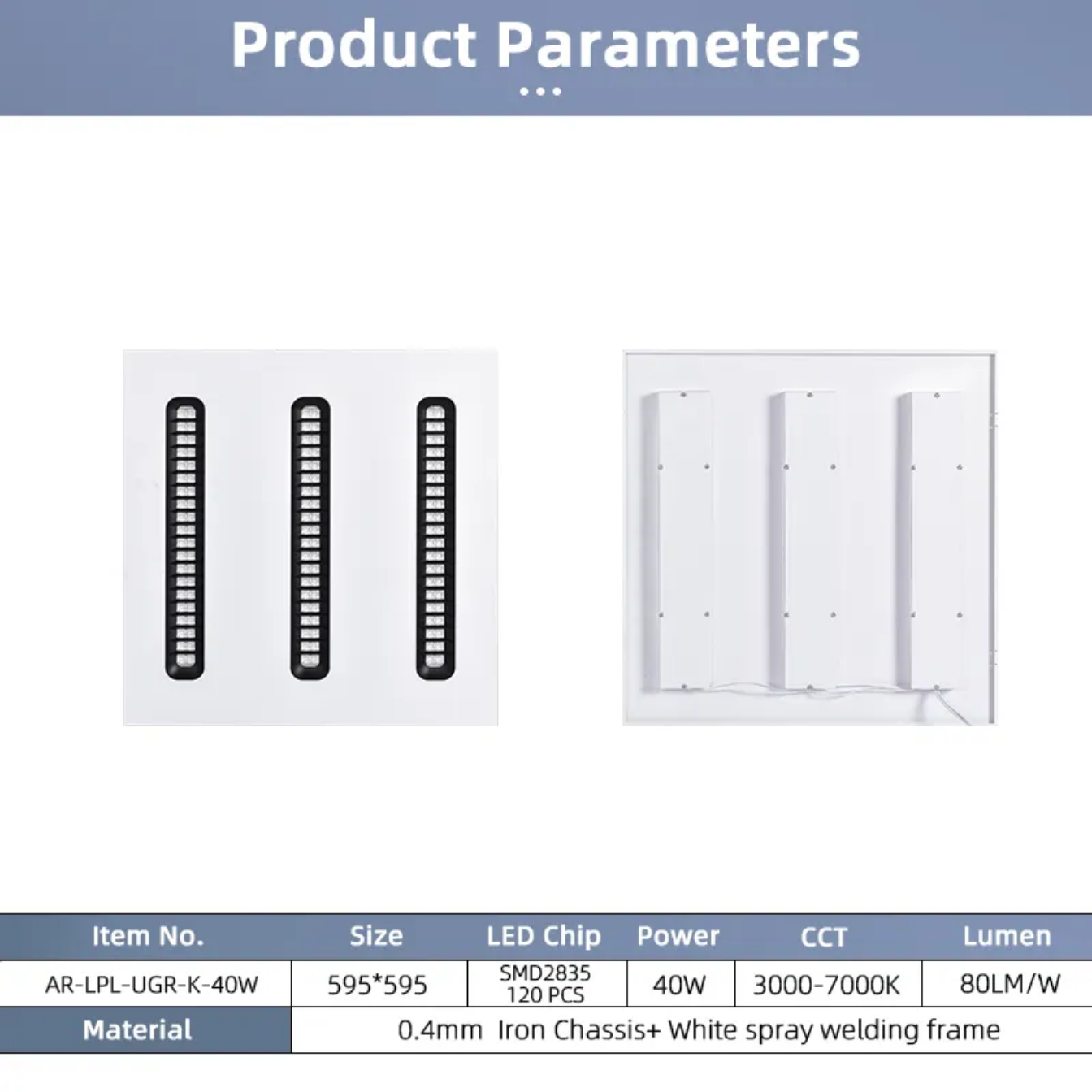 Product Parameters

| Item No. | Size | LED Chip | Power | CCT | Lumen |
|---|---|---|---|---|---|
| AR-LPL-UGR-K-40W | 595*595 | SMD2835 120 PCS | 40W | 3000-7000K | 80LM/W |
| Material | 0.4mm Iron Chassis+ White spray welding frame | | | | |